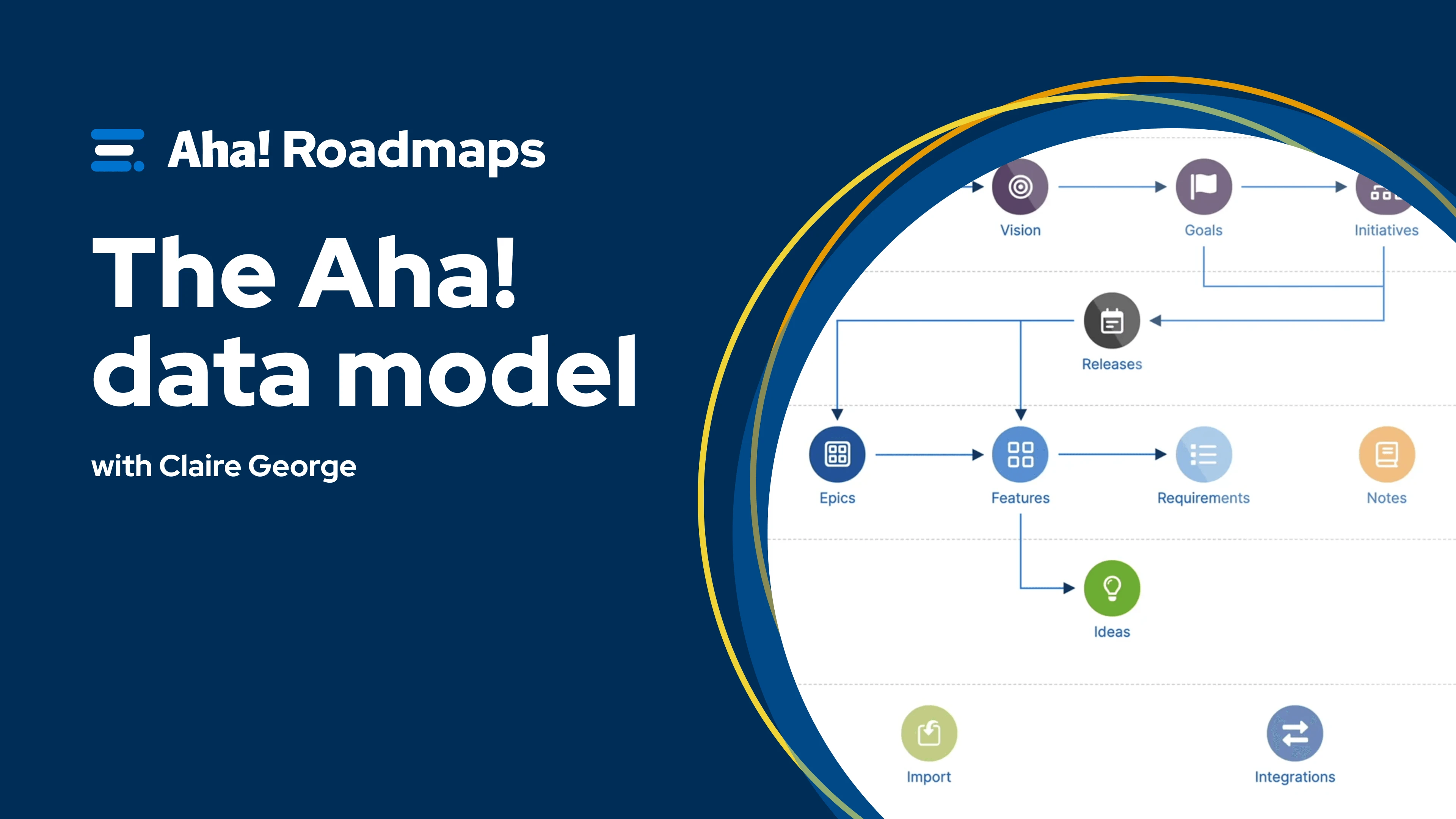 Aha! Roadmaps

The Aha! data model

with Claire George

Vision

Goals

Initiatives

Releases

Epics

Features

Requirements

Notes

Ideas

Import

Integrations